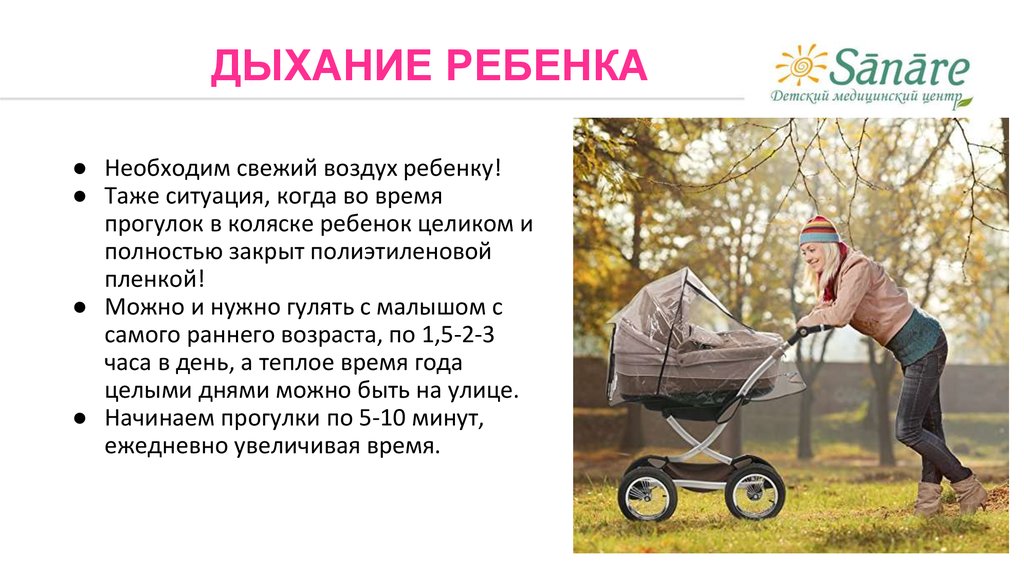 ДЫХАНИЕ РЕБЕНКА

Sānāre
Детский медицинский центр

● Необходим свежий воздух ребенку!
● Таже ситуация, когда во время прогулок в коляске ребенок целиком и полностью закрыт полиэтиленовой пленкой!
● Можно и нужно гулять с малышом с самого раннего возраста, по 1,5-2-3 часа в день, а теплое время года целыми днями можно быть на улице.
● Начинаем прогулки по 5-10 минут, ежедневно увеличивая время.